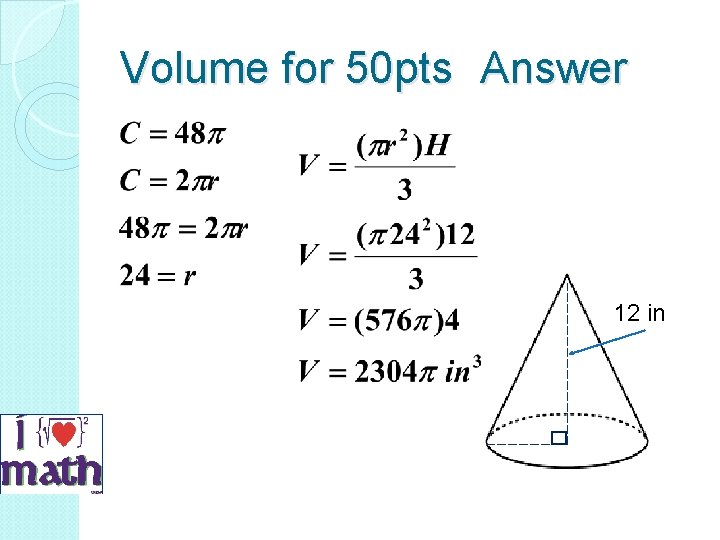 Volume for 50pts Answer

$C = 48\pi$

$C = 2\pi r$

$48\pi = 2\pi r$

$24 = r$

$V = \frac{(\pi r^2)H}{3}$

$V = \frac{(\pi 24^2)12}{3}$

$V = (576\pi)4$

$V = 2304\pi \ in^3$

12 in

I $\{\sqrt{♥}\}^2$ math